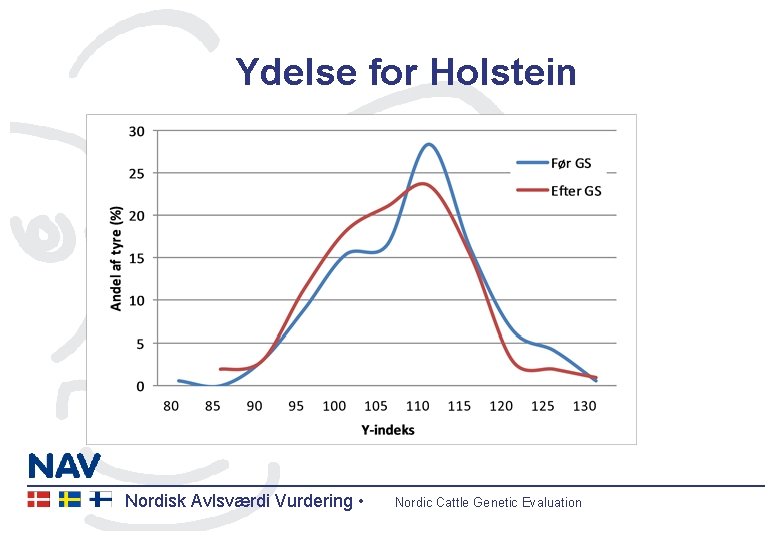 Ydelse for Holstein

Andel af tyre (%)

30
25
20
15
10
5
0

80 85 90 95 100 105 110 115 120 125 130

Y-indeks

Før GS
Efter GS

NAV

Nordisk Avlsværdi Vurdering • Nordic Cattle Genetic Evaluation